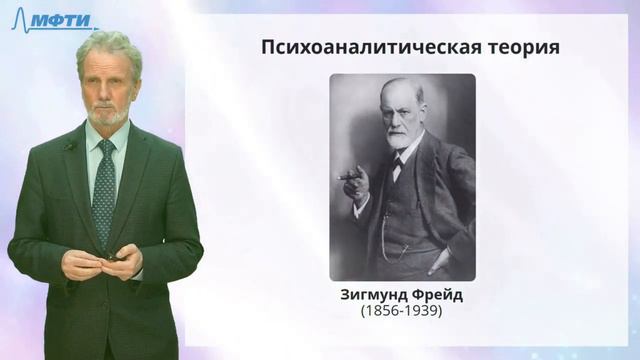 МФТИ

Психоаналитическая теория

Зигмунд Фрейд
(1856-1939)